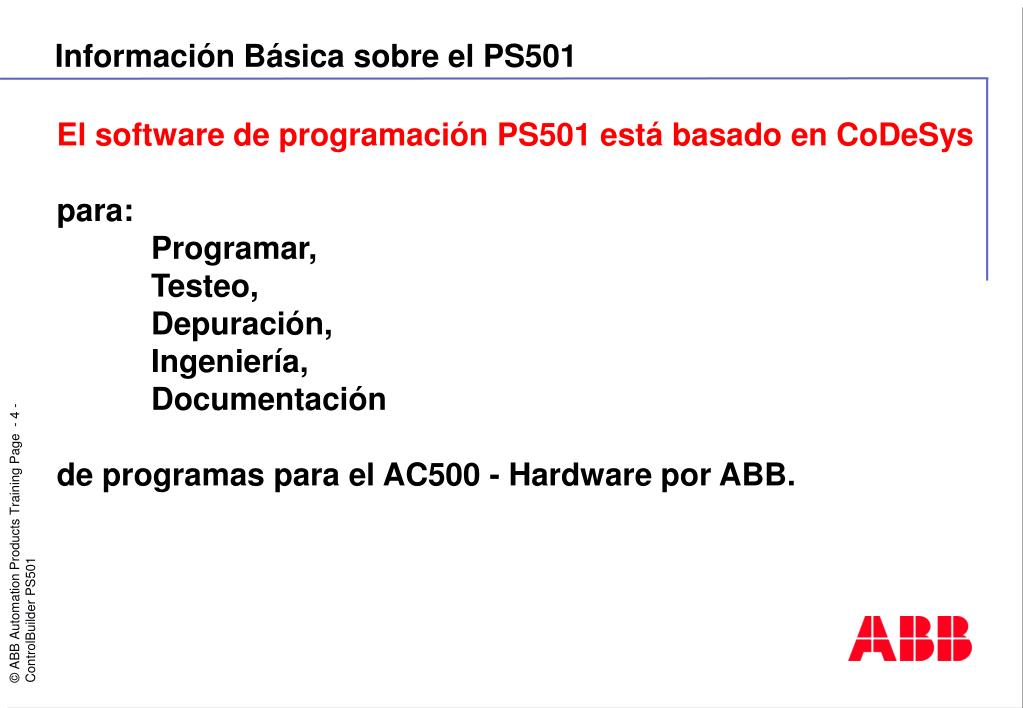 Información Básica sobre el PS501

El software de programación PS501 está basado en CoDeSys

para:
Programar,
Testeo,
Depuración,
Ingeniería,
Documentación

de programas para el AC500 - Hardware por ABB.

© ABB Automation Products Training Page - 4 -
ControlBuilder PS501

ABB